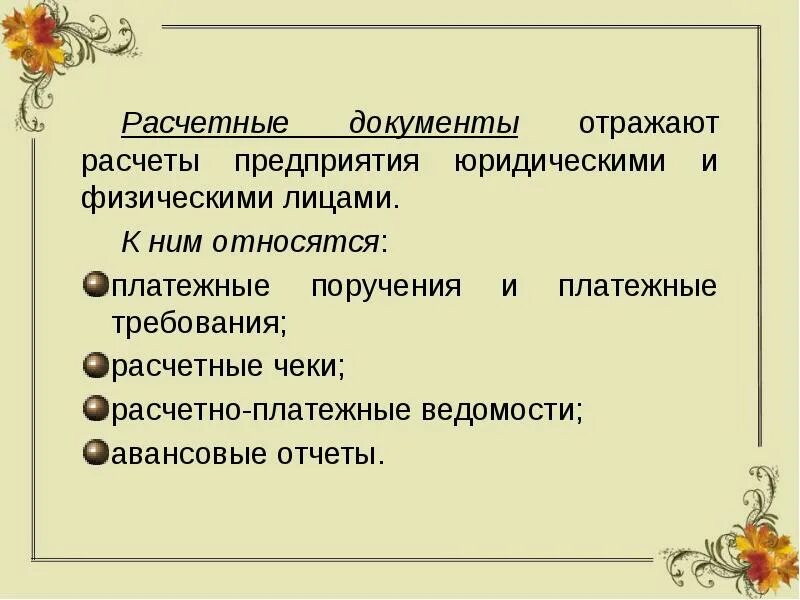 Расчетные документы отражают расчеты предприятия юридическими и физическими лицами.

К ним относятся:

платежные поручения и платежные требования;

расчетные чеки;

расчетно-платежные ведомости;

авансовые отчеты.